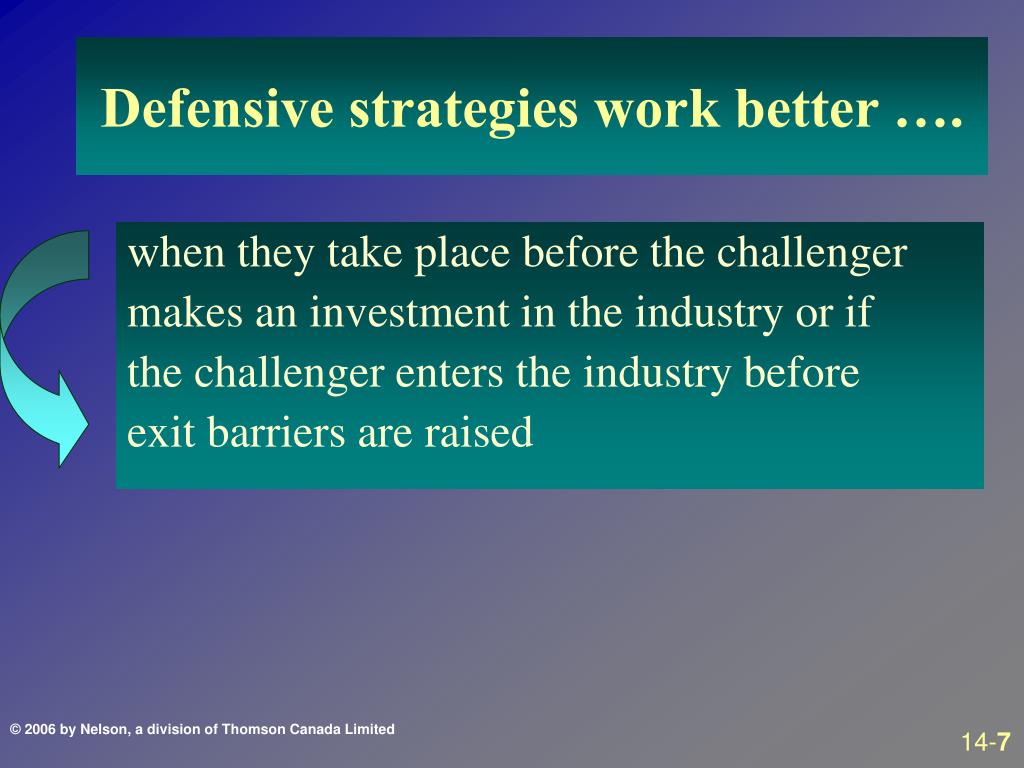 Defensive strategies work better ….

when they take place before the challenger makes an investment in the industry or if the challenger enters the industry before exit barriers are raised

© 2006 by Nelson, a division of Thomson Canada Limited

14-7